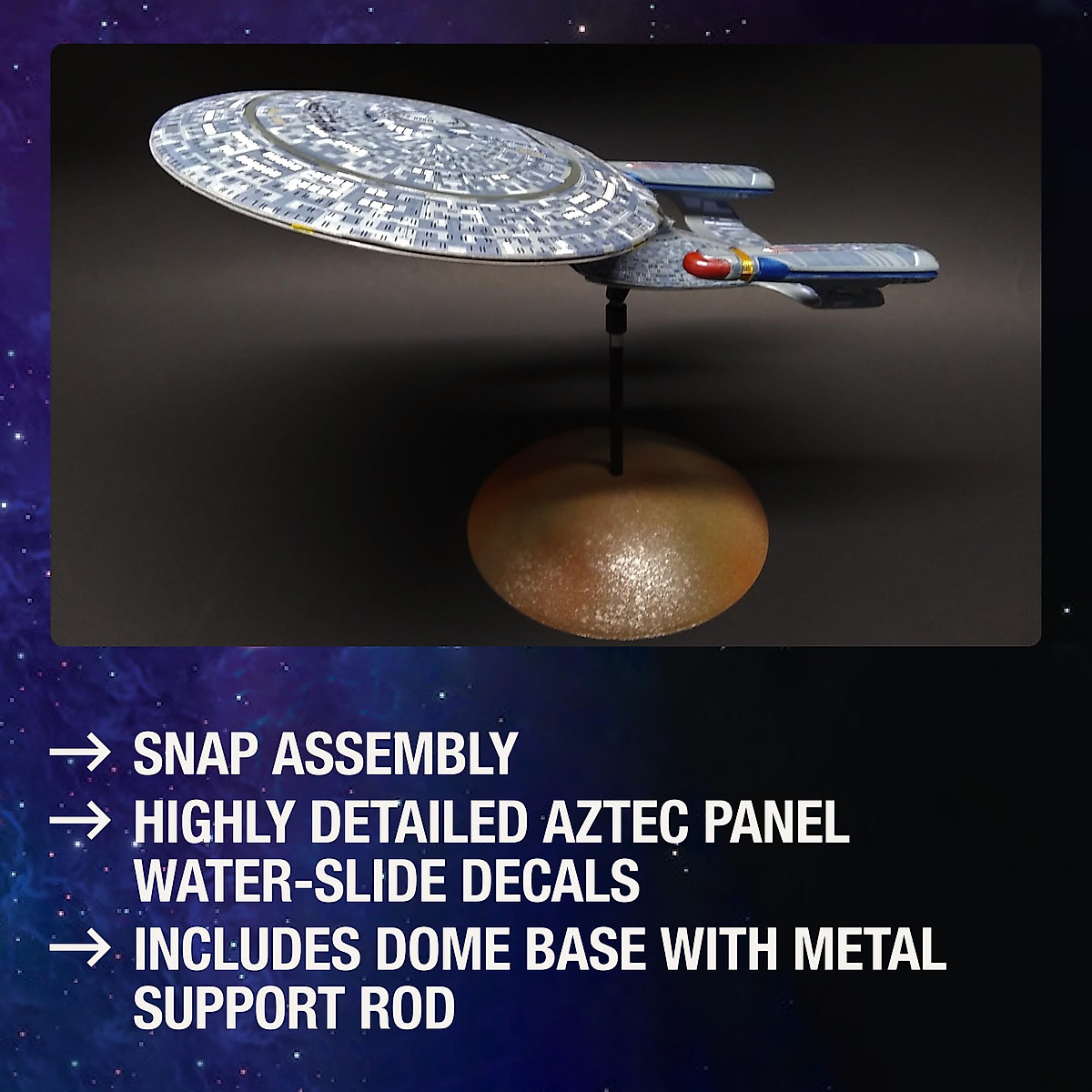 → SNAP ASSEMBLY
→ HIGHLY DETAILED AZTEC PANEL WATER-SLIDE DECALS
→ INCLUDES DOME BASE WITH METAL SUPPORT ROD